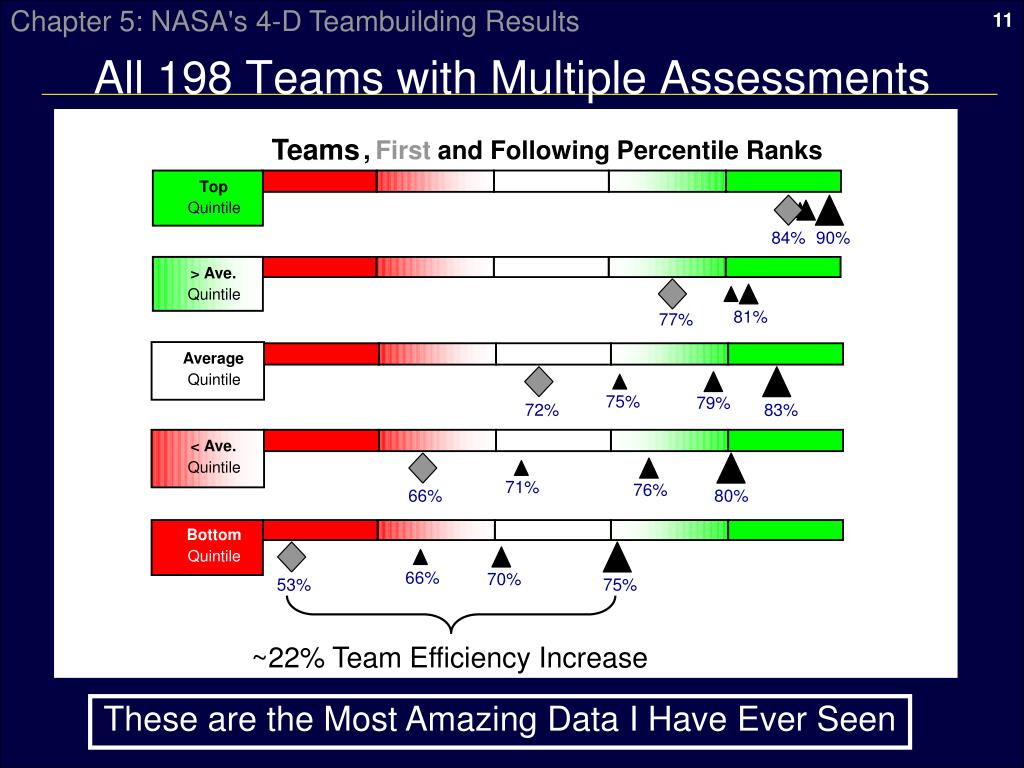 Chapter 5: NASA's 4-D Teambuilding Results

11

All 198 Teams with Multiple Assessments

Teams, First and Following Percentile Ranks

Top Quintile

84% 90%

> Ave. Quintile

77% 81%

Average Quintile

72% 75% 79% 83%

< Ave. Quintile

66% 71% 76% 80%

Bottom Quintile

53% 66% 70% 75%

~22% Team Efficiency Increase

These are the Most Amazing Data I Have Ever Seen